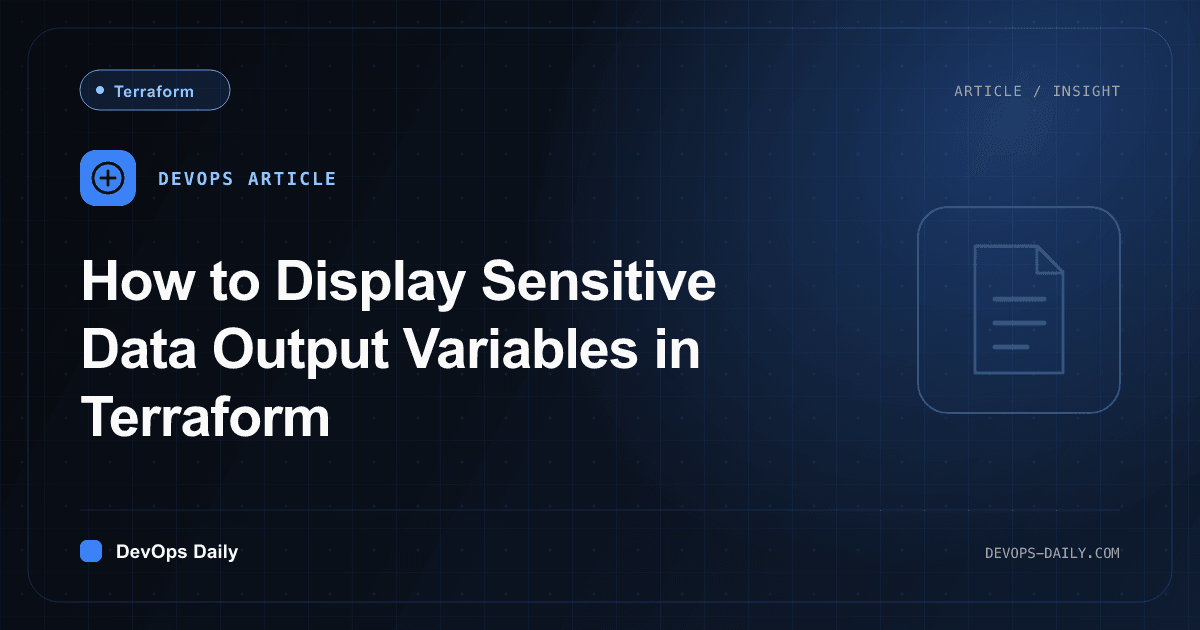 Terraform

ARTICLE / INSIGHT

DEVOPS ARTICLE

How to Display Sensitive Data Output Variables in Terraform

DevOps Daily

DEVOPS-DAILY.COM